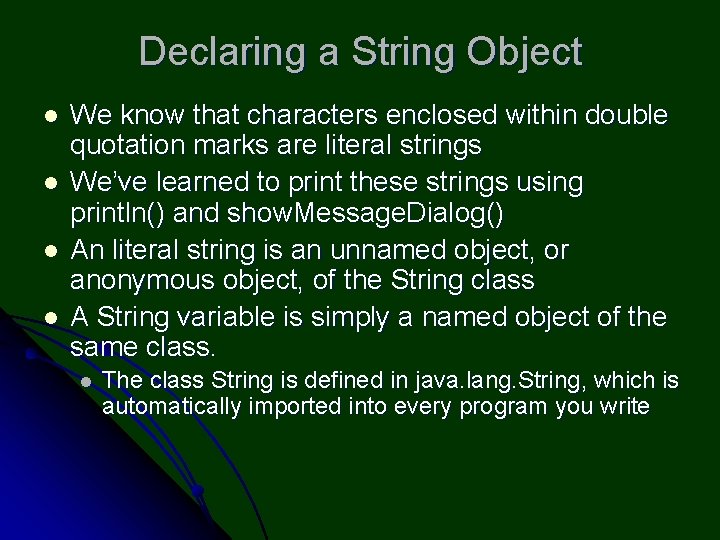 Declaring a String Object

- We know that characters enclosed within double quotation marks are literal strings
- We've learned to print these strings using println() and showMessageDialog()
- An literal string is an unnamed object, or anonymous object, of the String class
- A String variable is simply a named object of the same class.
  - The class String is defined in java.lang.String, which is automatically imported into every program you write